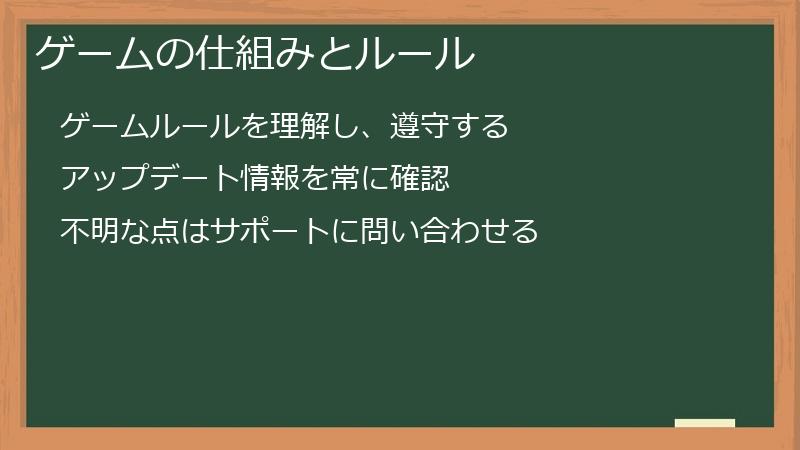 ゲームの仕組みとルール

ゲームルールを理解し、遵守する

アップデート情報を常に確認

不明な点はサポートに問い合わせる